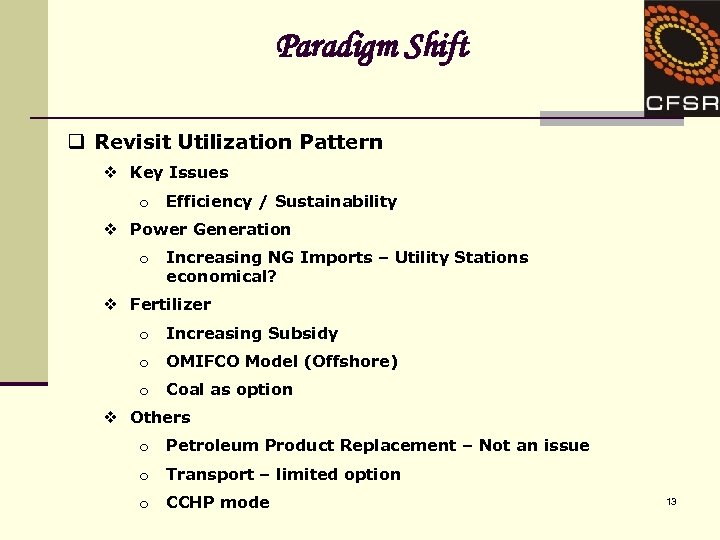 Paradigm Shift

CFSR

❑ Revisit Utilization Pattern

❖ Key Issues

o Efficiency / Sustainability

❖ Power Generation

o Increasing NG Imports – Utility Stations economical?

❖ Fertilizer

o Increasing Subsidy

o OMIFCO Model (Offshore)

o Coal as option

❖ Others

o Petroleum Product Replacement – Not an issue

o Transport – limited option

o CCHP mode

13